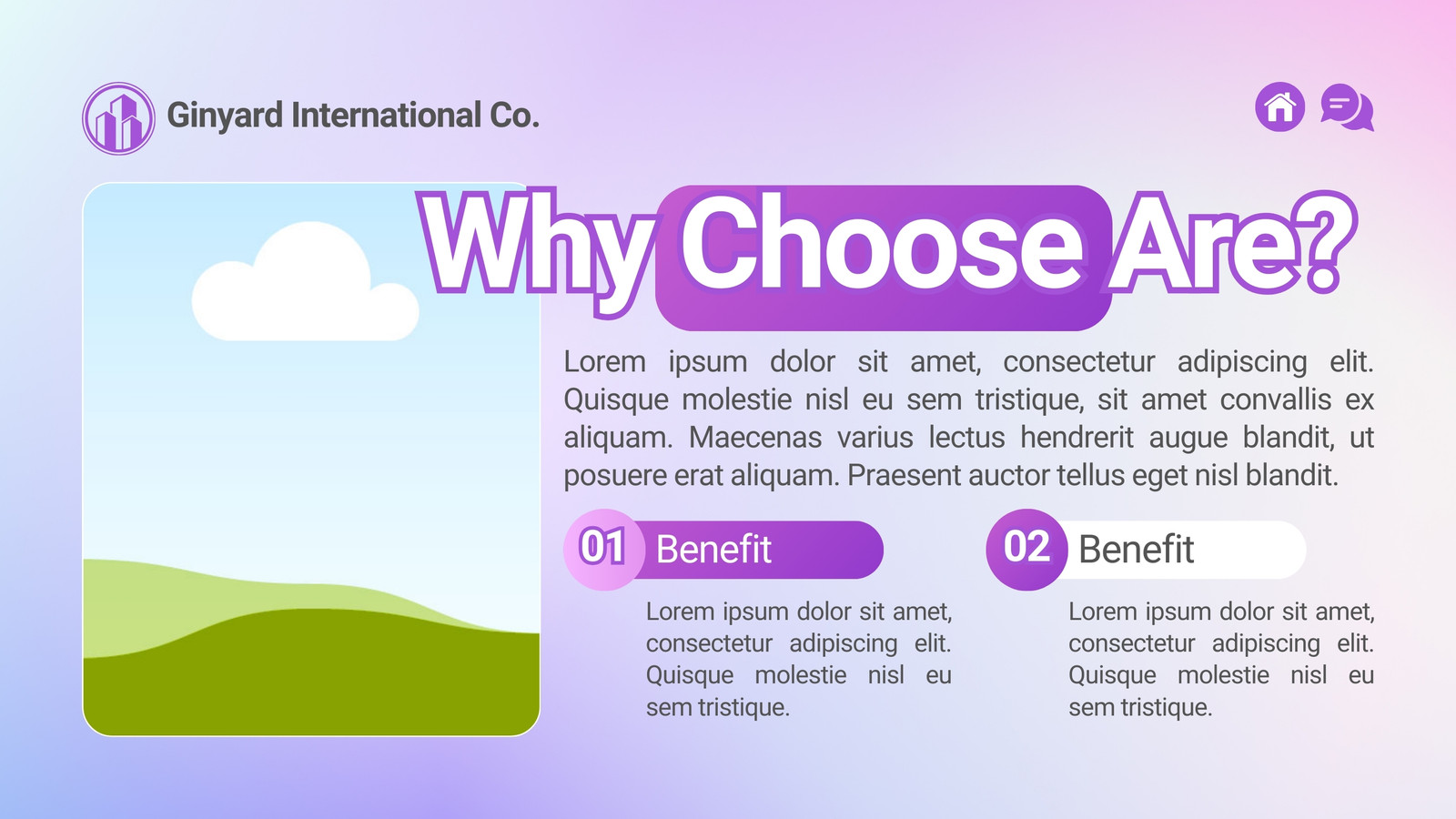 Ginyard International Co.

Why Choose Are?

Lorem ipsum dolor sit amet, consectetur adipiscing elit. Quisque molestie nisl eu sem tristique, sit amet convallis ex aliquam. Maecenas varius lectus hendrerit augue blandit, ut posuere erat aliquam. Praesent auctor tellus eget nisl blandit.

01 Benefit

Lorem ipsum dolor sit amet, consectetur adipiscing elit. Quisque molestie nisl eu sem tristique.

02 Benefit

Lorem ipsum dolor sit amet, consectetur adipiscing elit. Quisque molestie nisl eu sem tristique.